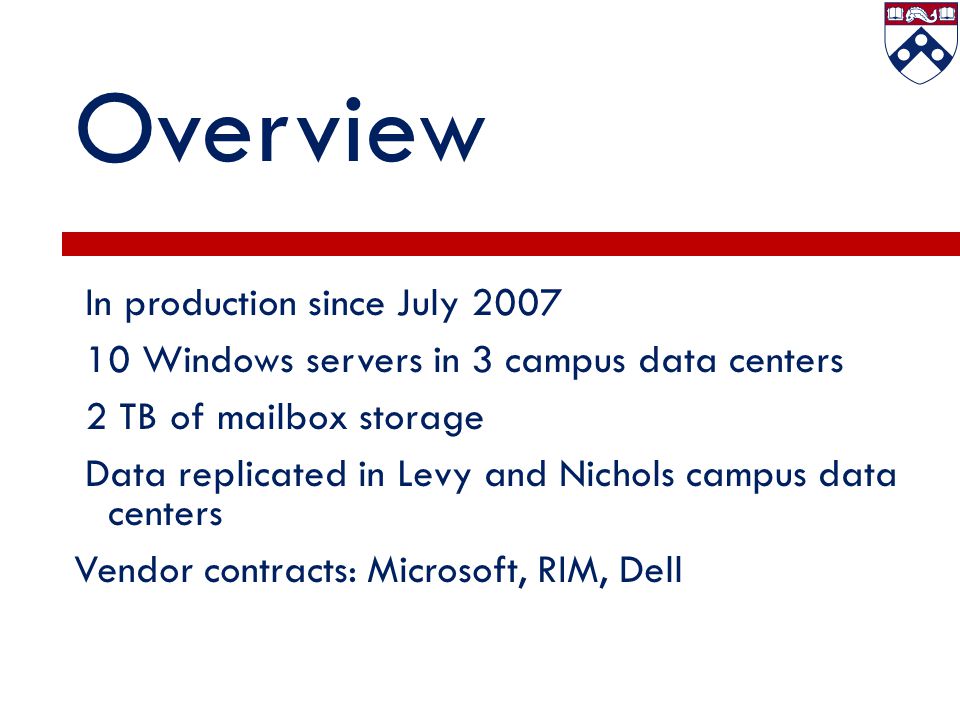 Overview

In production since July 2007

10 Windows servers in 3 campus data centers

2 TB of mailbox storage

Data replicated in Levy and Nichols campus data centers

Vendor contracts: Microsoft, RIM, Dell